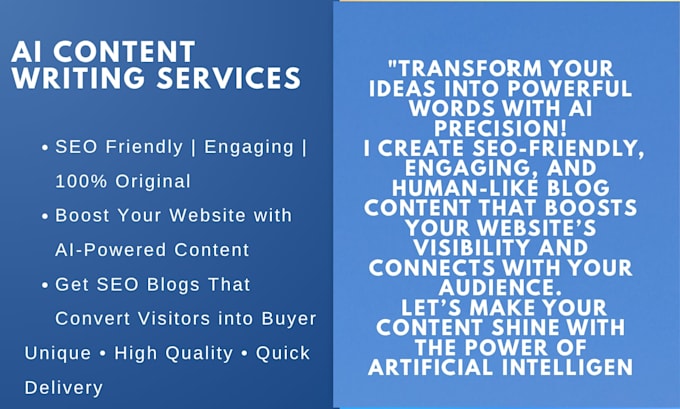 AI CONTENT WRITING SERVICES

• SEO Friendly | Engaging | 100% Original
• Boost Your Website with AI-Powered Content
• Get SEO Blogs That Convert Visitors into Buyer

Unique • High Quality • Quick Delivery

"TRANSFORM YOUR IDEAS INTO POWERFUL WORDS WITH AI PRECISION!
I CREATE SEO-FRIENDLY, ENGAGING, AND HUMAN-LIKE BLOG CONTENT THAT BOOSTS YOUR WEBSITE'S VISIBILITY AND CONNECTS WITH YOUR AUDIENCE.
LET'S MAKE YOUR CONTENT SHINE WITH THE POWER OF ARTIFICIAL INTELLIGEN